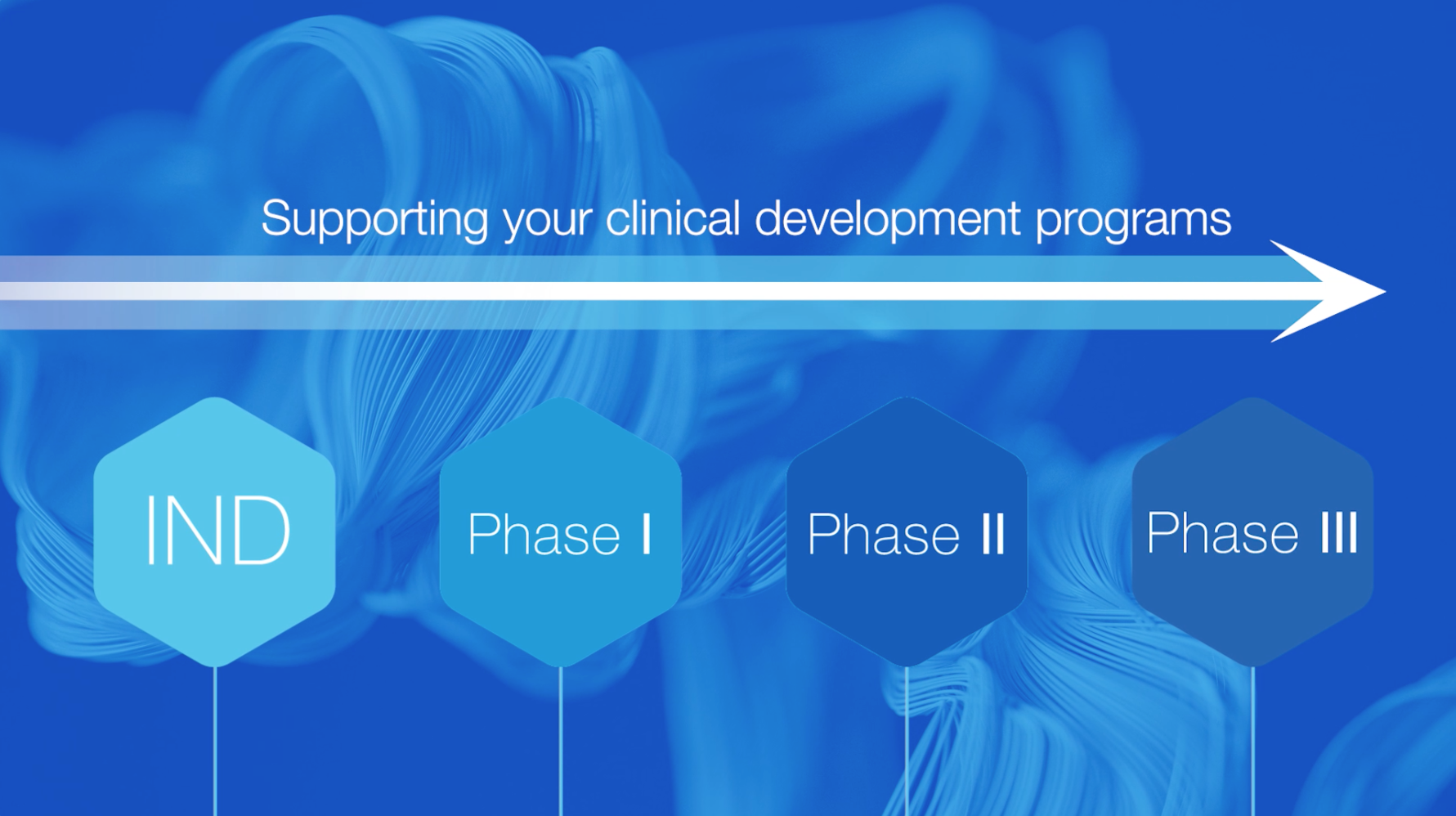 Supporting your clinical development programs

IND

Phase I

Phase II

Phase III